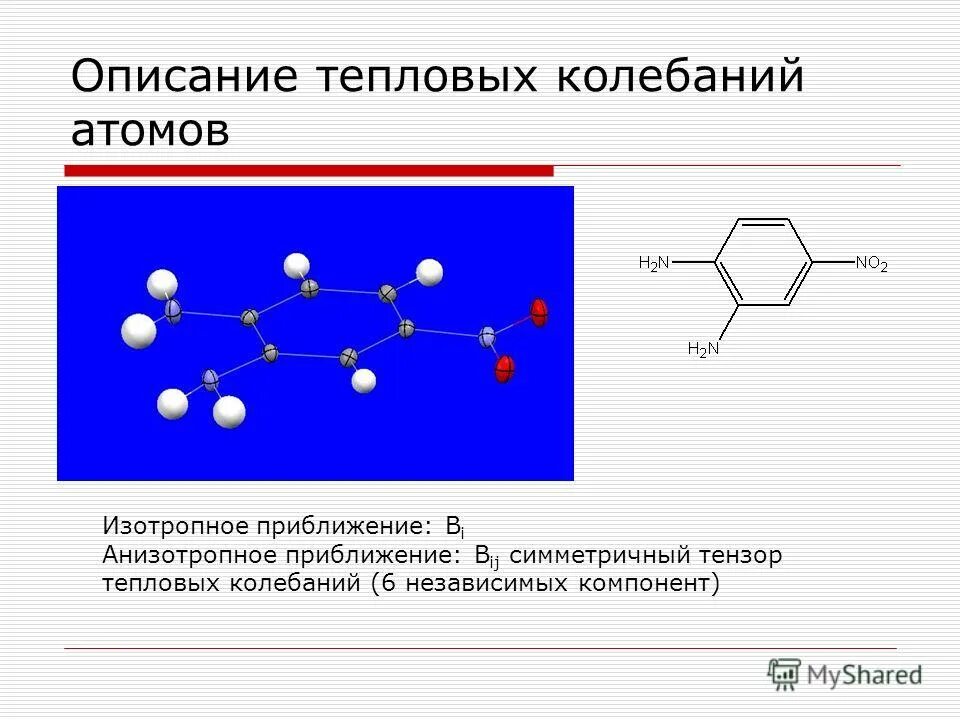 Описание тепловых колебаний атомов

$H_2N$

$NO_2$

$H_2N$

Изотропное приближение: $B_i$
Анизотропное приближение: $B_{ij}$ симметричный тензор тепловых колебаний (6 независимых компонент)

MyShared